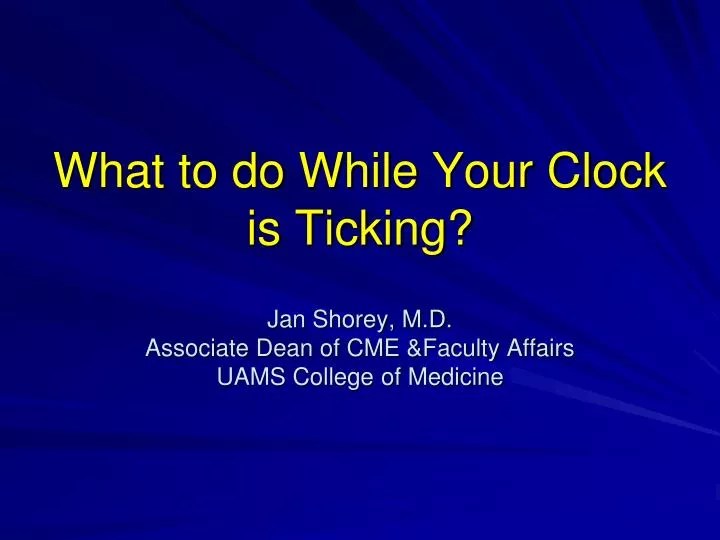 What to do While Your Clock is Ticking?

Jan Shorey, M.D.
Associate Dean of CME &Faculty Affairs
UAMS College of Medicine